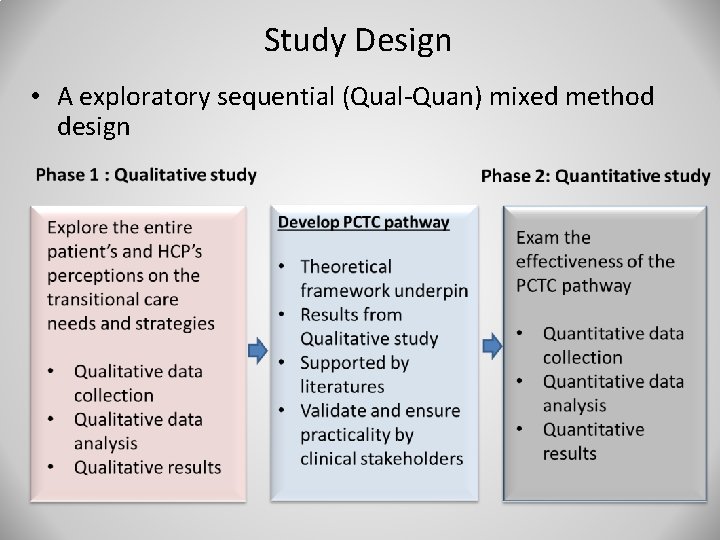 Study Design

• A exploratory sequential (Qual-Quan) mixed method design

Phase 1 : Qualitative study

Explore the entire patient's and HCP's perceptions on the transitional care needs and strategies

• Qualitative data collection
• Qualitative data analysis
• Qualitative results

Develop PCTC pathway

• Theoretical framework underpin
• Results from Qualitative study
• Supported by literatures
• Validate and ensure practicality by clinical stakeholders

Phase 2: Quantitative study

Exam the effectiveness of the PCTC pathway

• Quantitative data collection
• Quantitative data analysis
• Quantitative results